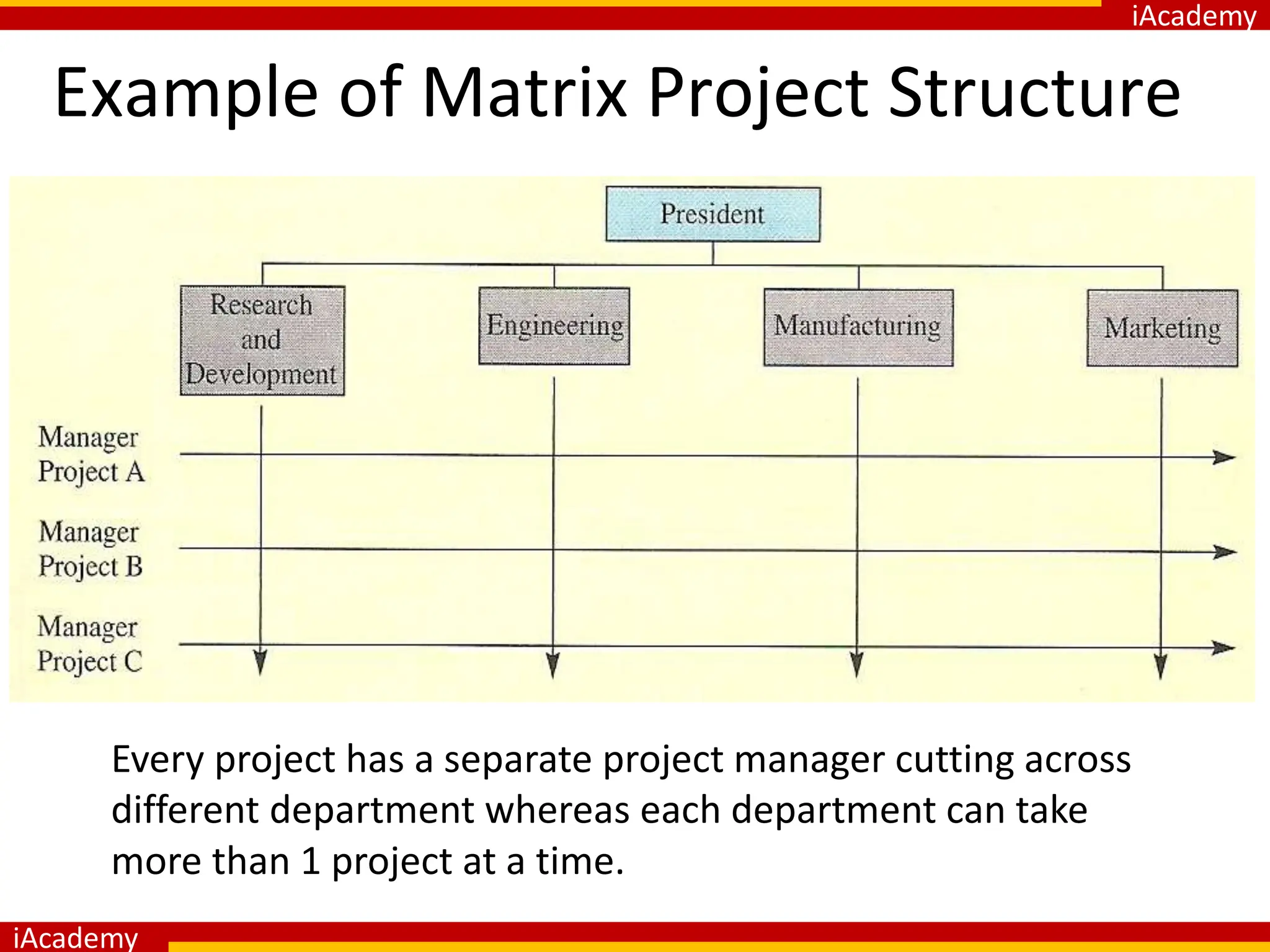 iAcademy

Example of Matrix Project Structure

President

Research and Development

Engineering

Manufacturing

Marketing

Manager Project A

Manager Project B

Manager Project C

Every project has a separate project manager cutting across different department whereas each department can take more than 1 project at a time.

iAcademy